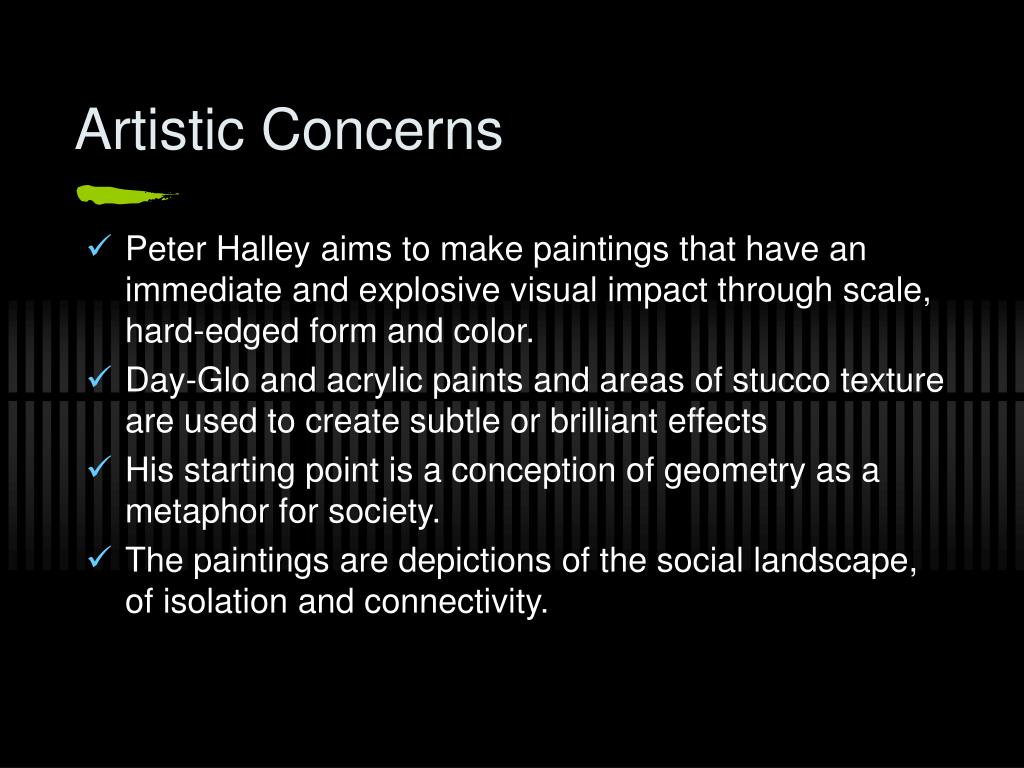 Artistic Concerns

✓ Peter Halley aims to make paintings that have an immediate and explosive visual impact through scale, hard-edged form and color.

✓ Day-Glo and acrylic paints and areas of stucco texture are used to create subtle or brilliant effects

✓ His starting point is a conception of geometry as a metaphor for society.

✓ The paintings are depictions of the social landscape, of isolation and connectivity.